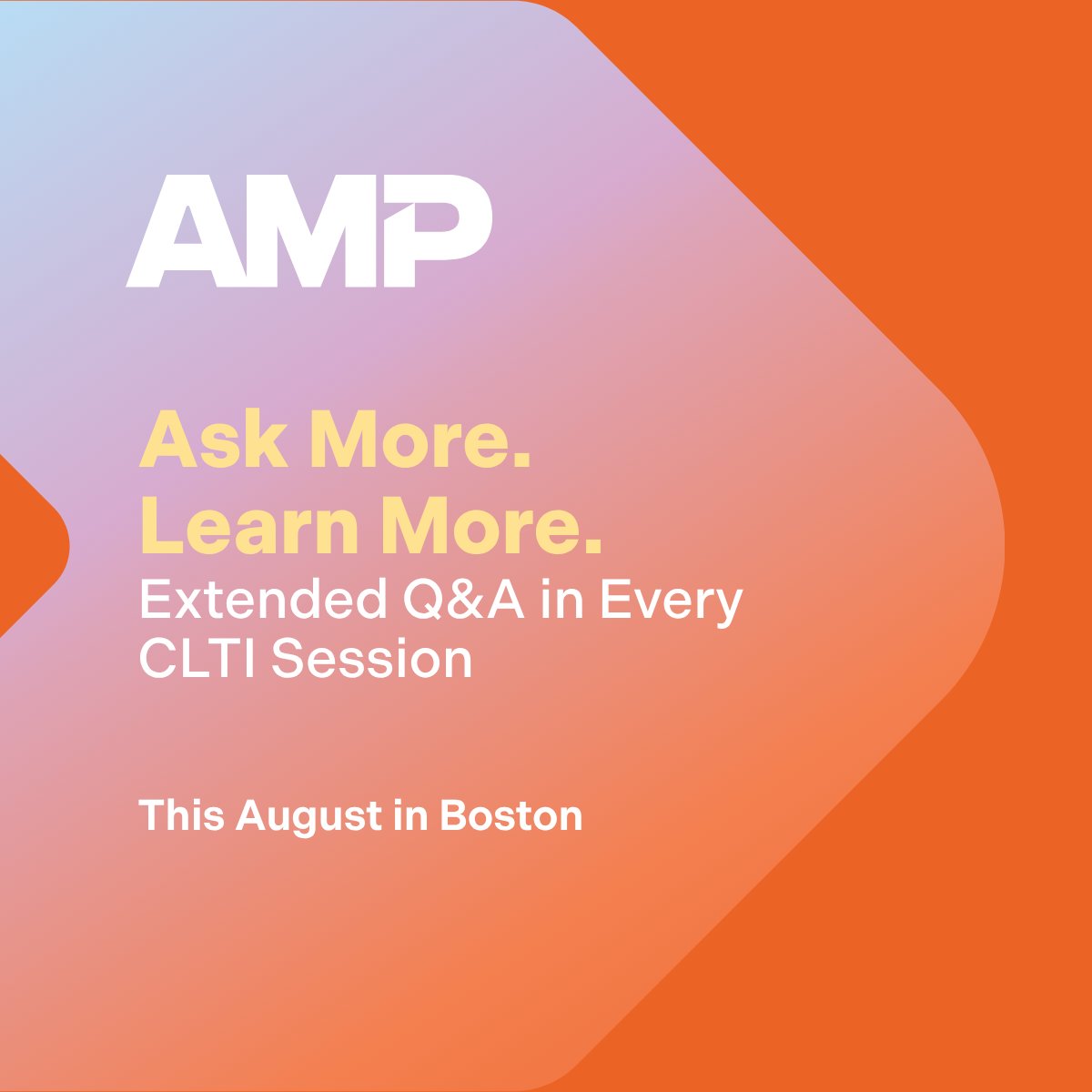 AMP

Ask More.
Learn More.
Extended Q&A in Every CLTI Session

This August in Boston